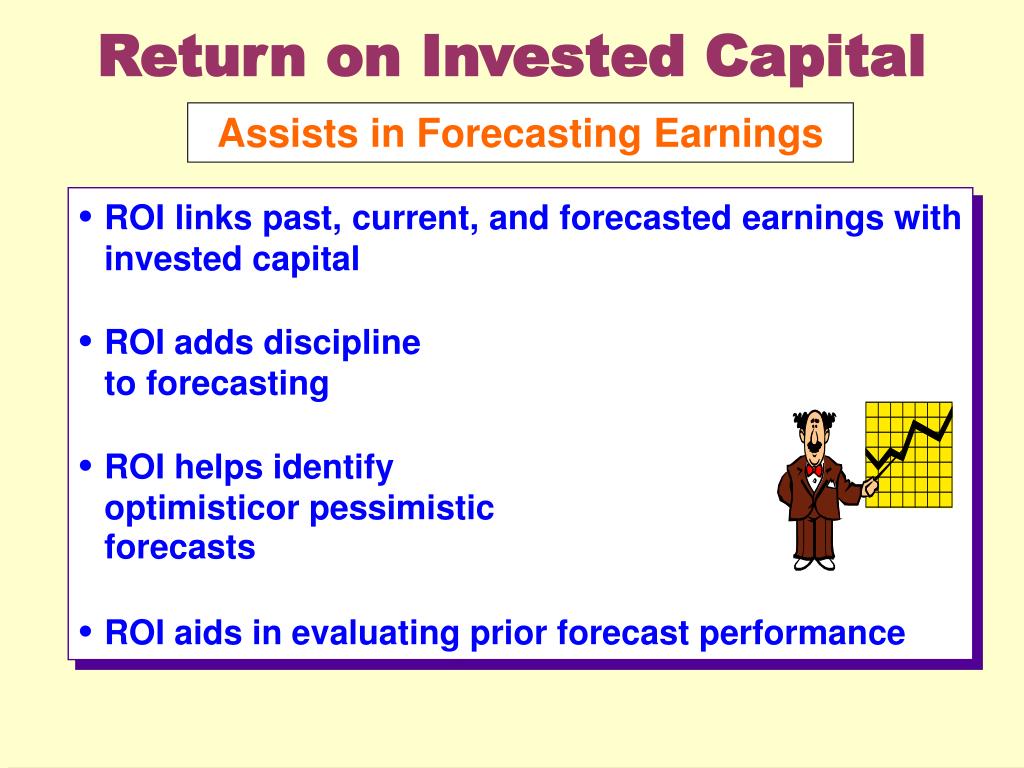 Return on Invested Capital

Assists in Forecasting Earnings

• ROI links past, current, and forecasted earnings with invested capital

• ROI adds discipline to forecasting

• ROI helps identify optimisticor pessimistic forecasts

• ROI aids in evaluating prior forecast performance